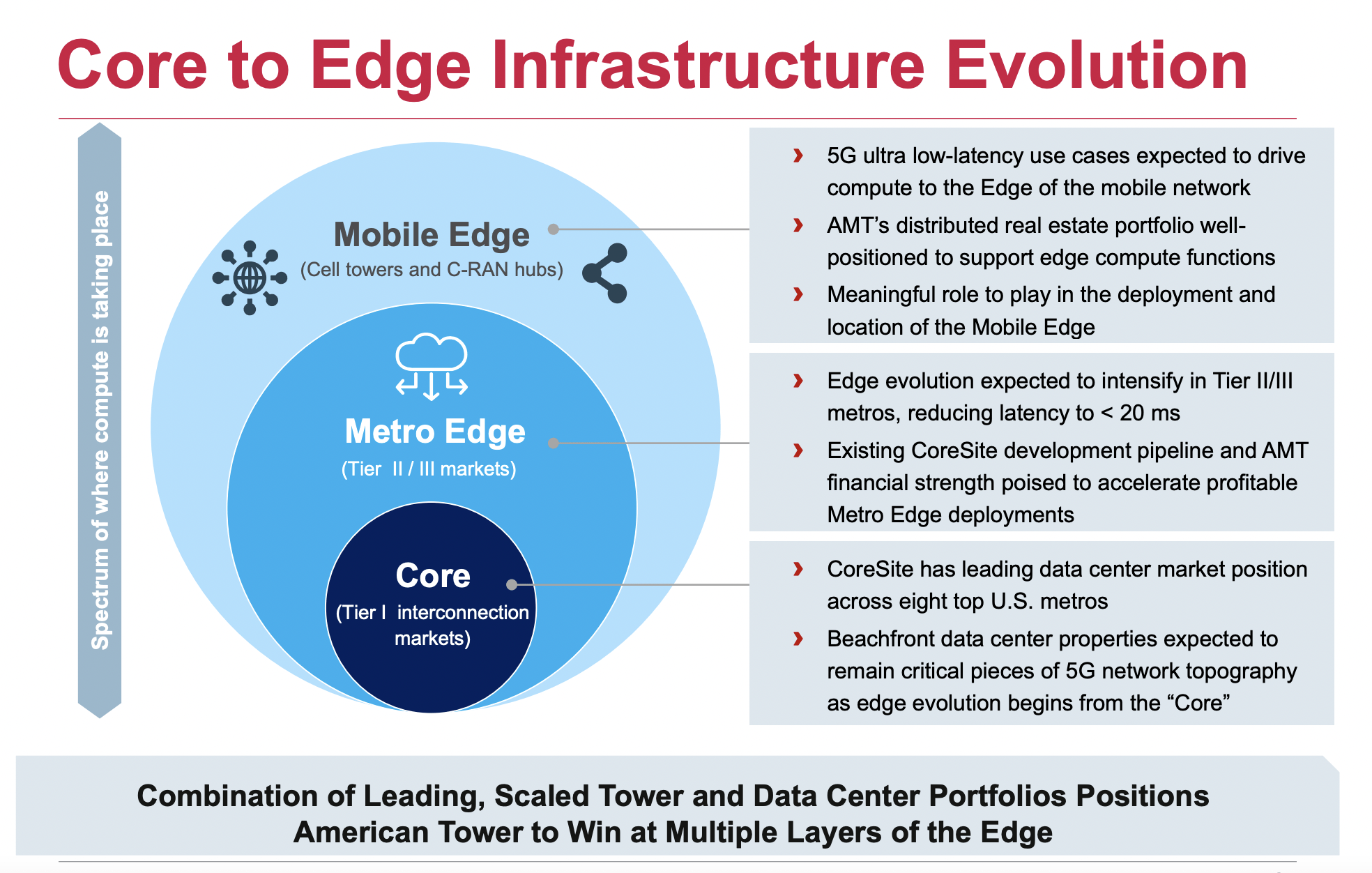 Core to Edge Infrastructure Evolution

Spectrum of where compute is taking place

Mobile Edge
(Cell towers and C-RAN hubs)

Metro Edge
(Tier II / III markets)

Core
(Tier I interconnection markets)

› 5G ultra low-latency use cases expected to drive compute to the Edge of the mobile network
› AMT's distributed real estate portfolio well-positioned to support edge compute functions
› Meaningful role to play in the deployment and location of the Mobile Edge

› Edge evolution expected to intensify in Tier II/III metros, reducing latency to < 20 ms
› Existing CoreSite development pipeline and AMT financial strength poised to accelerate profitable Metro Edge deployments

› CoreSite has leading data center market position across eight top U.S. metros
› Beachfront data center properties expected to remain critical pieces of 5G network topography as edge evolution begins from the "Core"

Combination of Leading, Scaled Tower and Data Center Portfolios Positions American Tower to Win at Multiple Layers of the Edge